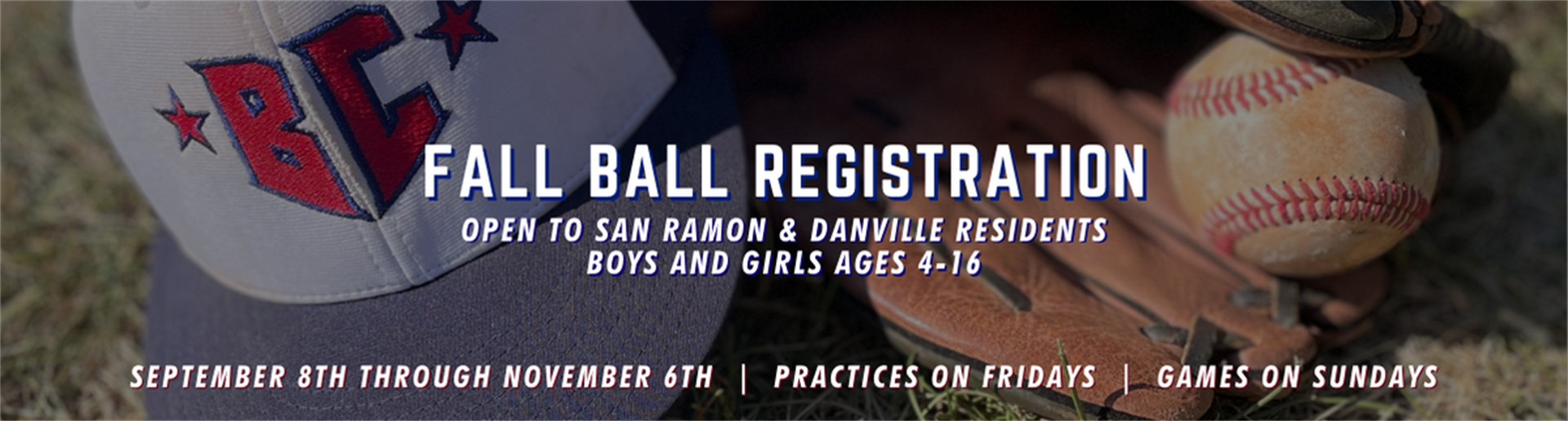 BC

FALL BALL REGISTRATION

OPEN TO SAN RAMON & DANVILLE RESIDENTS
BOYS AND GIRLS AGES 4-16

SEPTEMBER 8TH THROUGH NOVEMBER 6TH | PRACTICES ON FRIDAYS | GAMES ON SUNDAYS